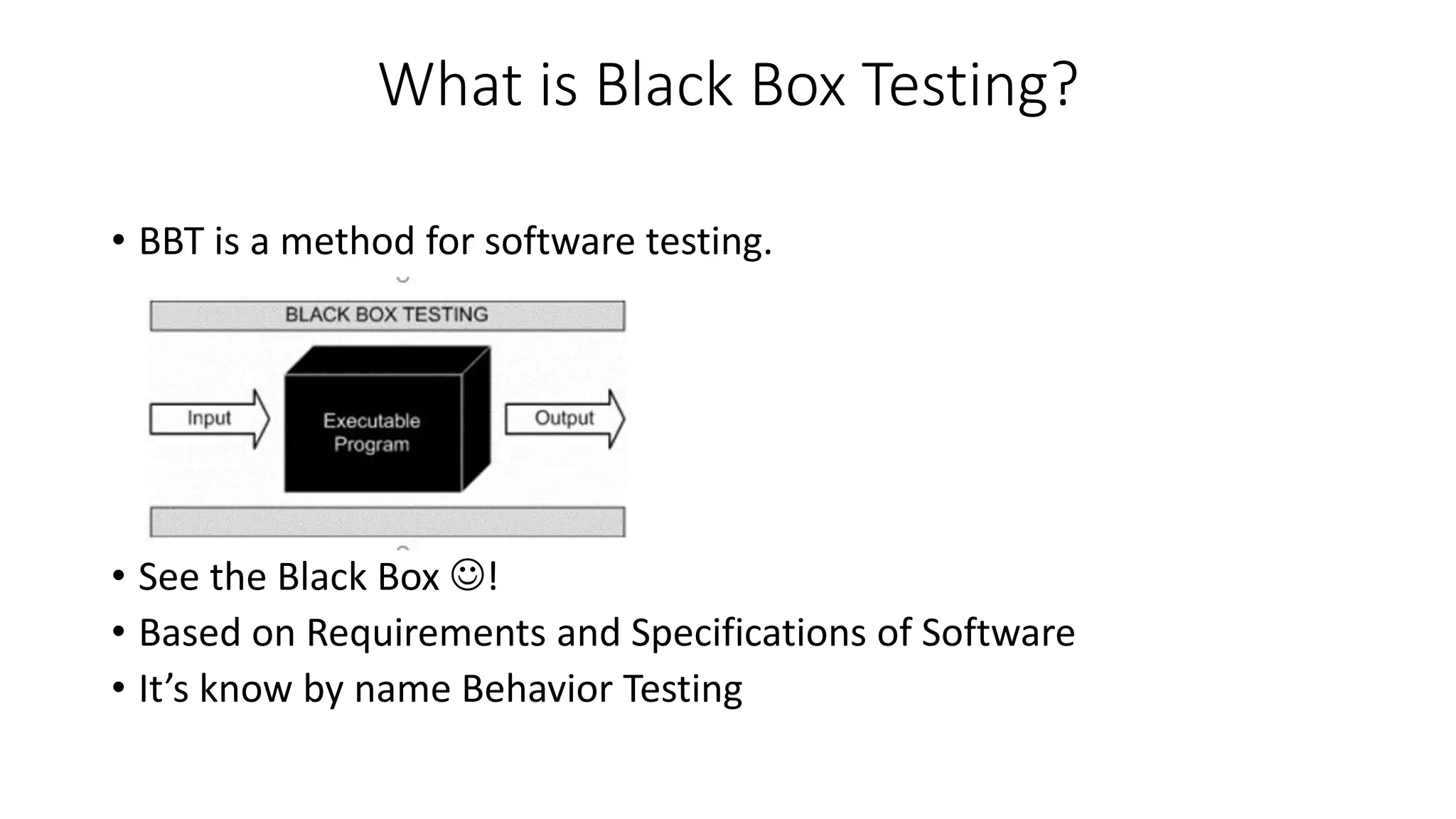 What is Black Box Testing?

• BBT is a method for software testing.

BLACK BOX TESTING

Input

Executable Program

Output

• See the Black Box ☺!
• Based on Requirements and Specifications of Software
• It's know by name Behavior Testing